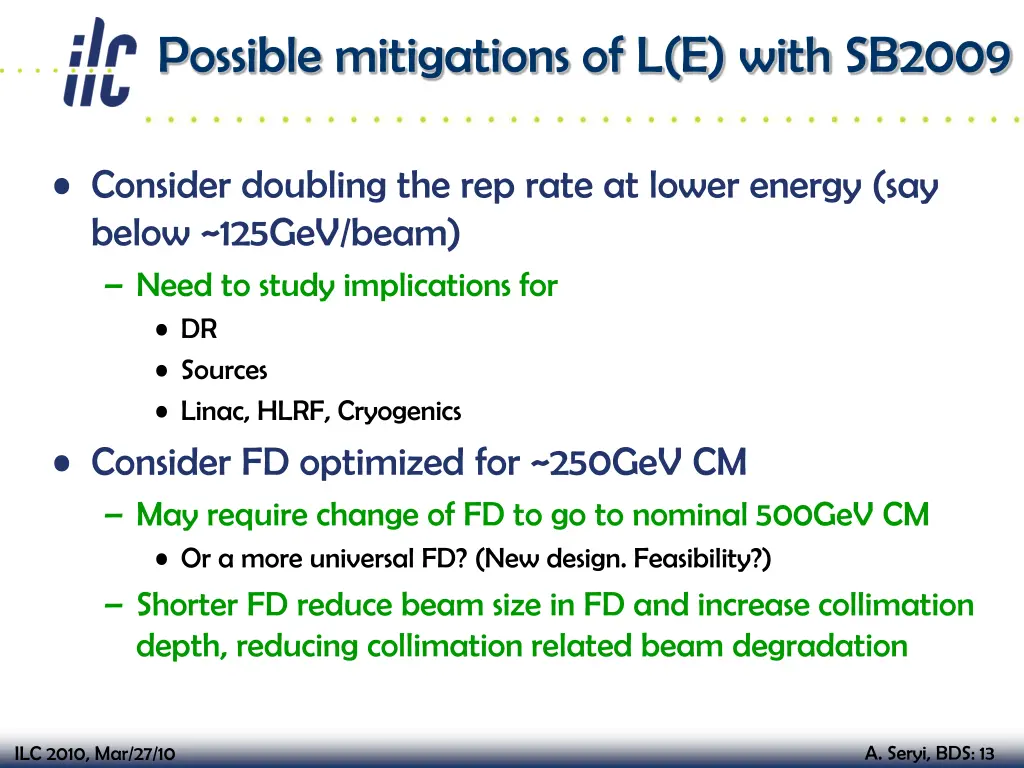 ilc

Possible mitigations of L(E) with SB2009

• Consider doubling the rep rate at lower energy (say below ~125GeV/beam)
– Need to study implications for
• DR
• Sources
• Linac, HLRF, Cryogenics
• Consider FD optimized for ~250GeV CM
– May require change of FD to go to nominal 500GeV CM
• Or a more universal FD? (New design. Feasibility?)
– Shorter FD reduce beam size in FD and increase collimation depth, reducing collimation related beam degradation

ILC 2010, Mar/27/10

A. Seryi, BDS: 13